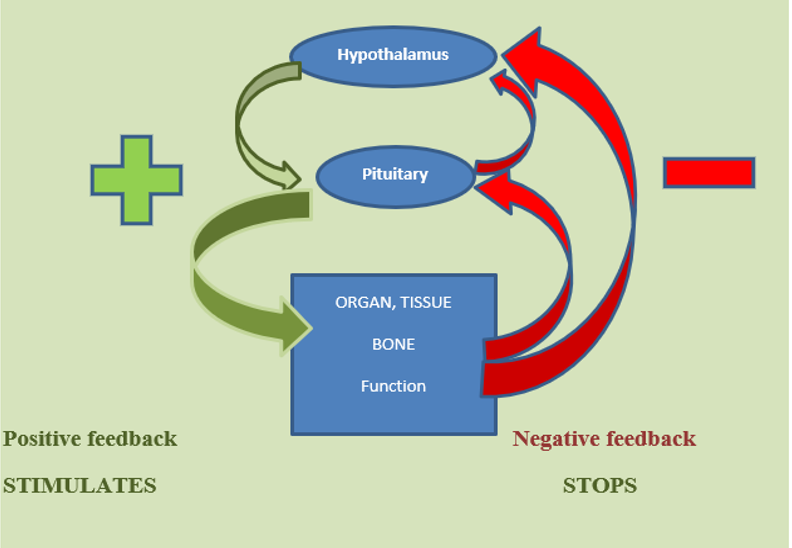 Hypothalamus

Pituitary

ORGAN, TISSUE

BONE

Function

Positive feedback

STIMULATES

Negative feedback

STOPS